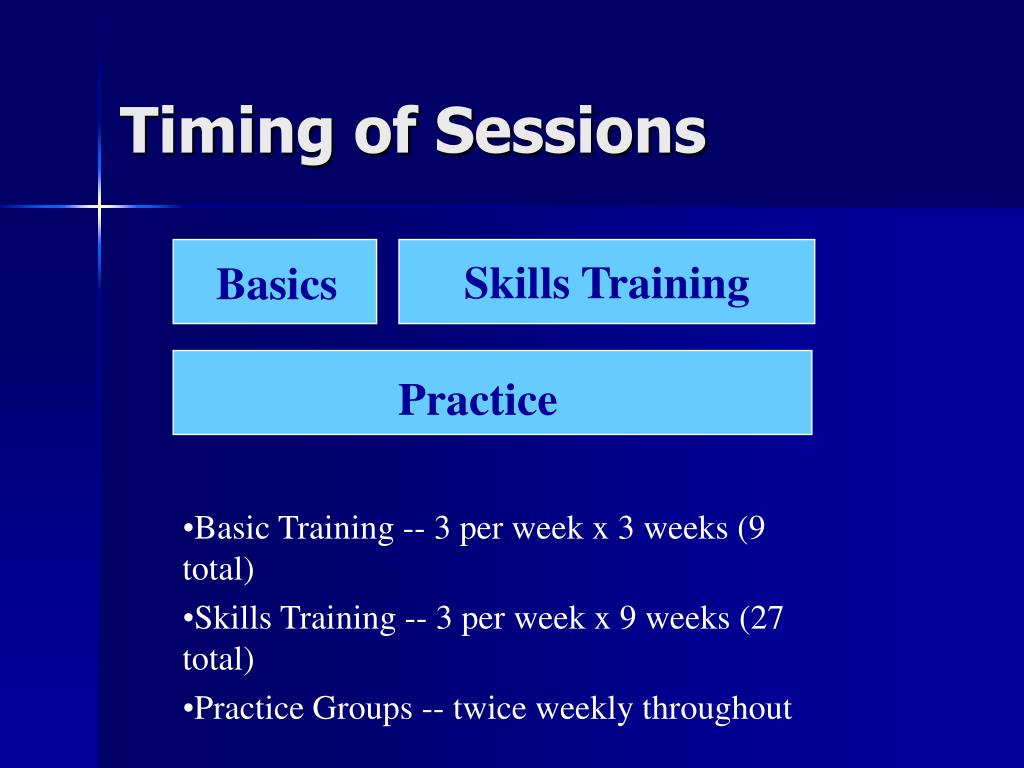 Timing of Sessions

Basics

Skills Training

Practice

•Basic Training -- 3 per week x 3 weeks (9 total)

•Skills Training -- 3 per week x 9 weeks (27 total)

•Practice Groups -- twice weekly throughout